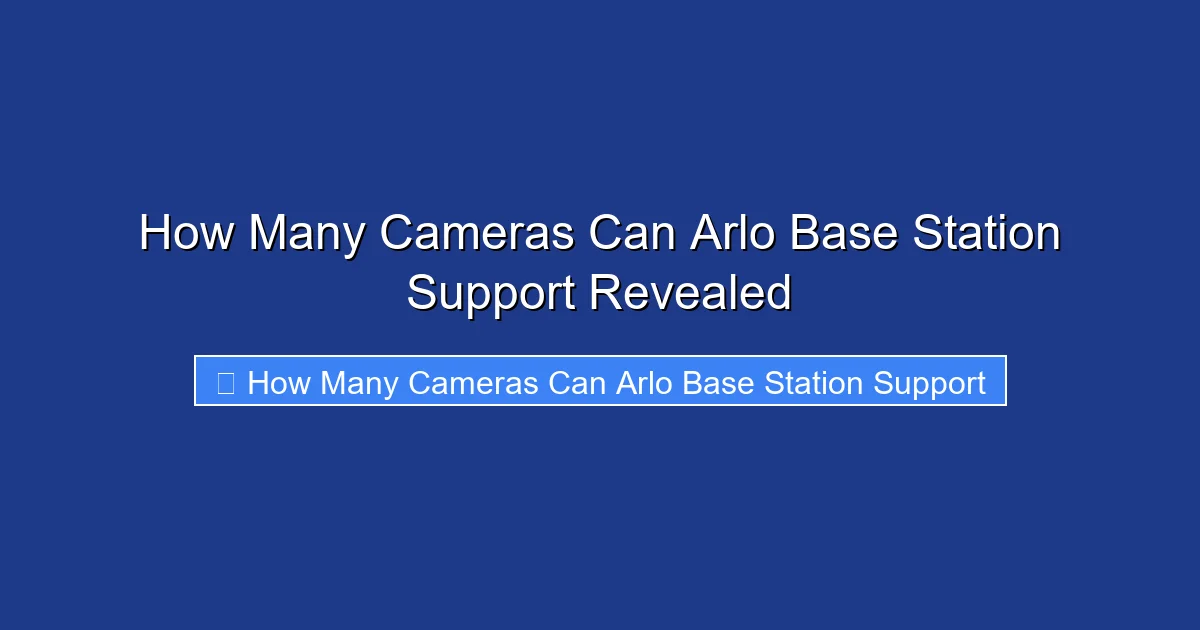 How Many Cameras Can Arlo Base Station Support Revealed

How Many Cameras Can Arlo Base Station Support